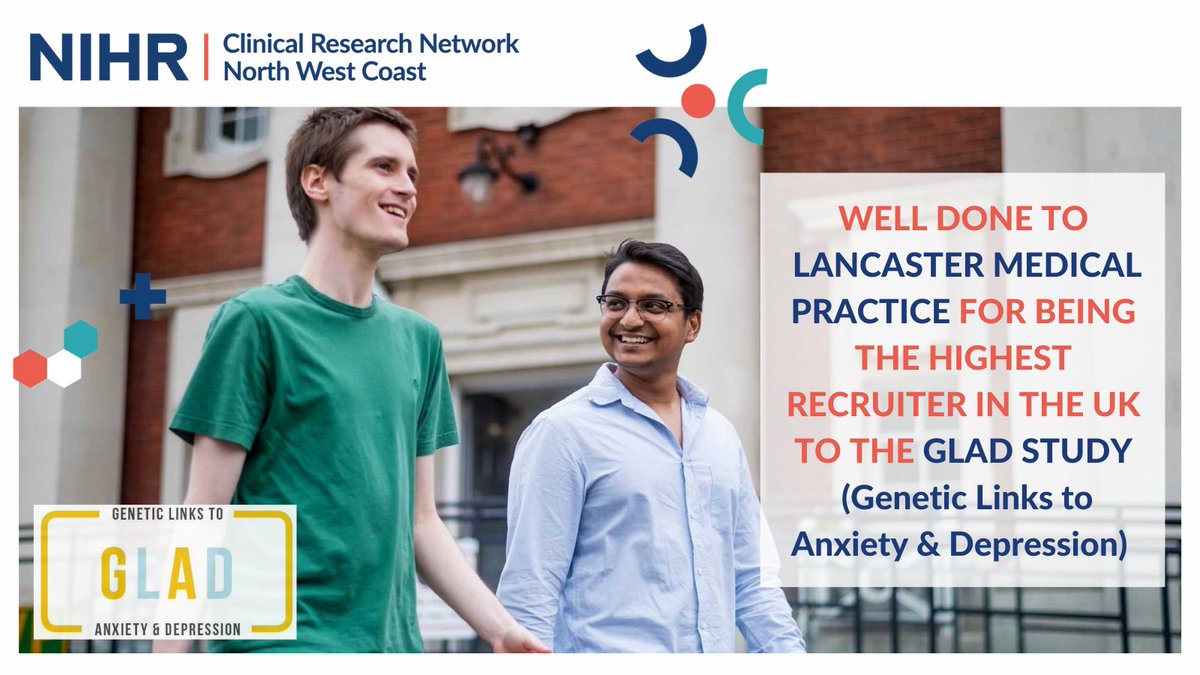 NIHR | Clinical Research Network North West Coast

WELL DONE TO LANCASTER MEDICAL PRACTICE FOR BEING THE HIGHEST RECRUITER IN THE UK TO THE GLAD STUDY (Genetic Links to Anxiety & Depression)

GENETIC LINKS TO
GLAD
ANXIETY & DEPRESSION